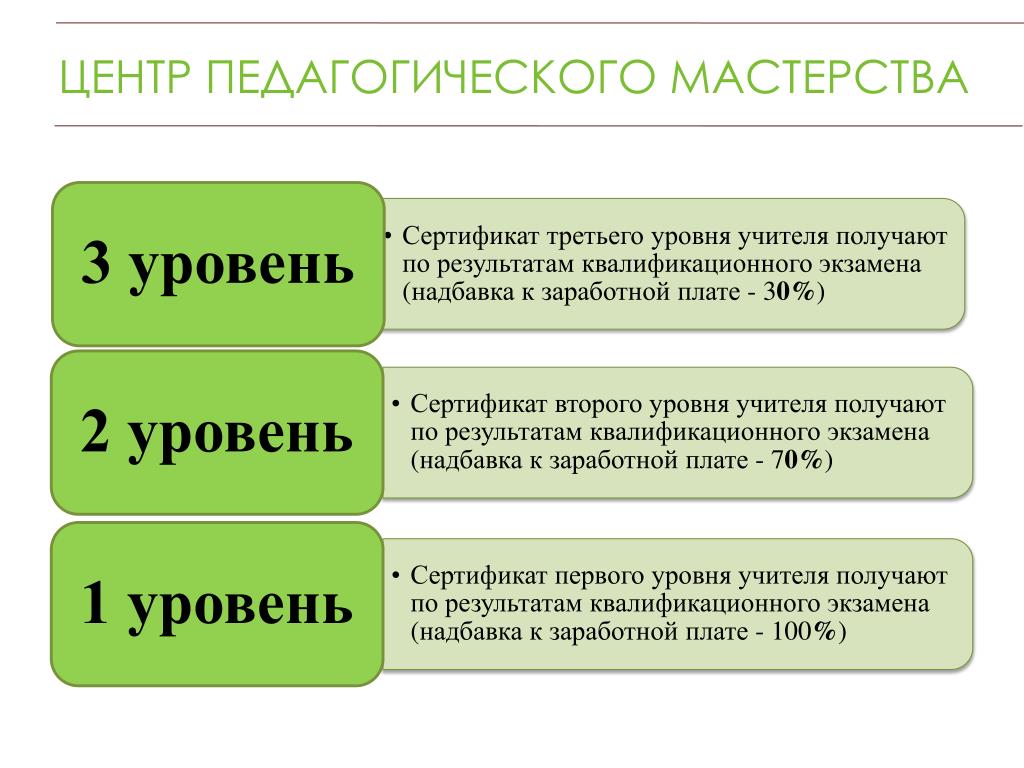 ЦЕНТР ПЕДАГОГИЧЕСКОГО МАСТЕРСТВА

3 уровень

• Сертификат третьего уровня учителя получают по результатам квалификационного экзамена (надбавка к заработной плате - 30%)

2 уровень

• Сертификат второго уровня учителя получают по результатам квалификационного экзамена (надбавка к заработной плате - 70%)

1 уровень

• Сертификат первого уровня учителя получают по результатам квалификационного экзамена (надбавка к заработной плате - 100%)